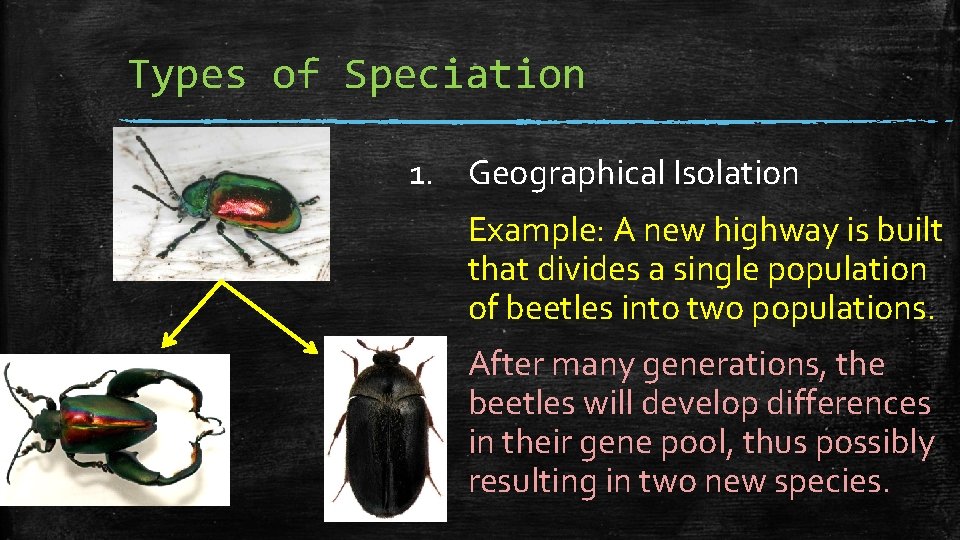 Types of Speciation

1. Geographical Isolation

Example: A new highway is built that divides a single population of beetles into two populations.

After many generations, the beetles will develop differences in their gene pool, thus possibly resulting in two new species.